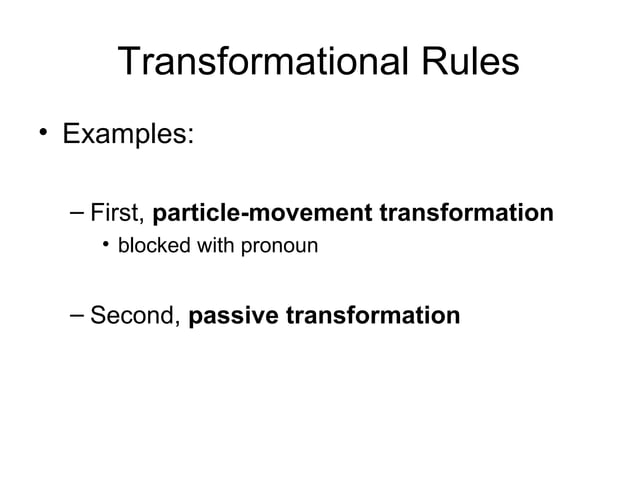 Transformational Rules

• Examples:

– First, particle-movement transformation

• blocked with pronoun

– Second, passive transformation